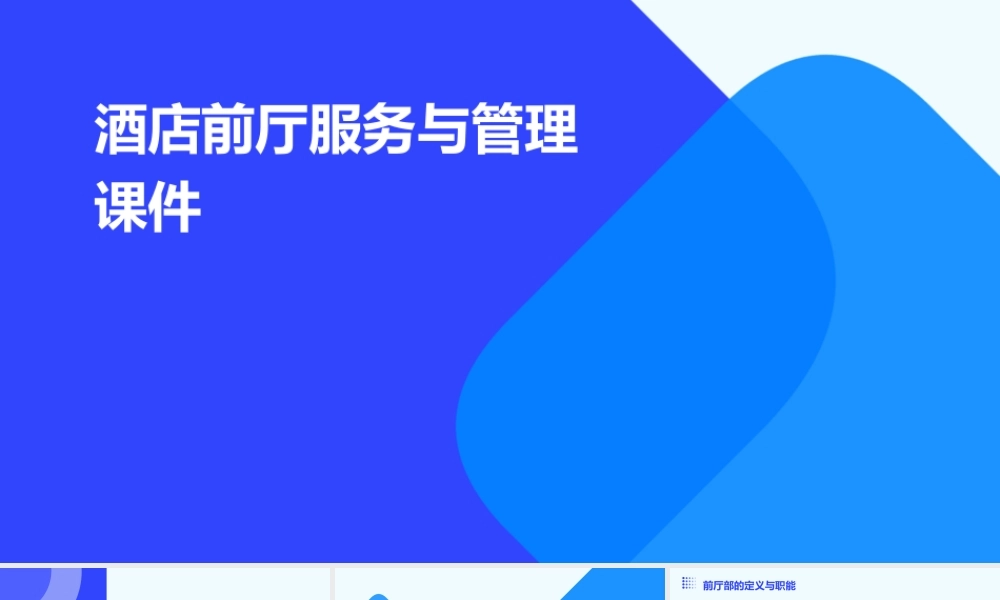 酒店前厅服务与管理课件

前厅部的定义与职能